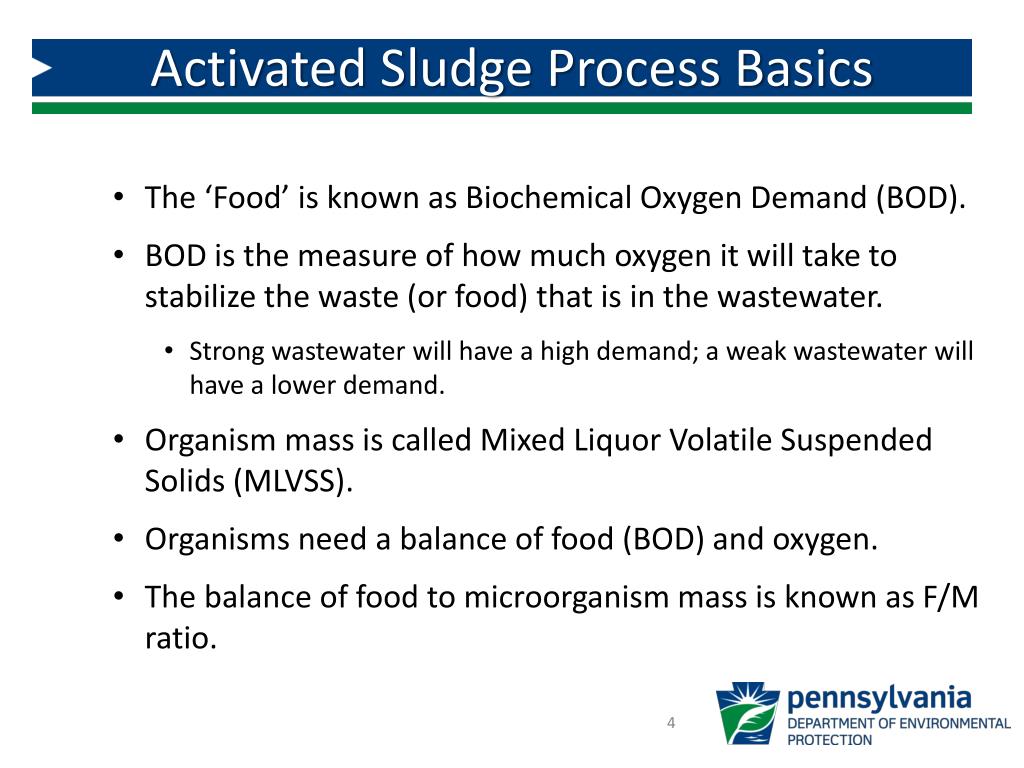 Activated Sludge Process Basics

• The ‘Food’ is known as Biochemical Oxygen Demand (BOD).

• BOD is the measure of how much oxygen it will take to stabilize the waste (or food) that is in the wastewater.

• Strong wastewater will have a high demand; a weak wastewater will have a lower demand.

• Organism mass is called Mixed Liquor Volatile Suspended Solids (MLVSS).

• Organisms need a balance of food (BOD) and oxygen.

• The balance of food to microorganism mass is known as F/M ratio.

4

pennsylvania
DEPARTMENT OF ENVIRONMENTAL PROTECTION